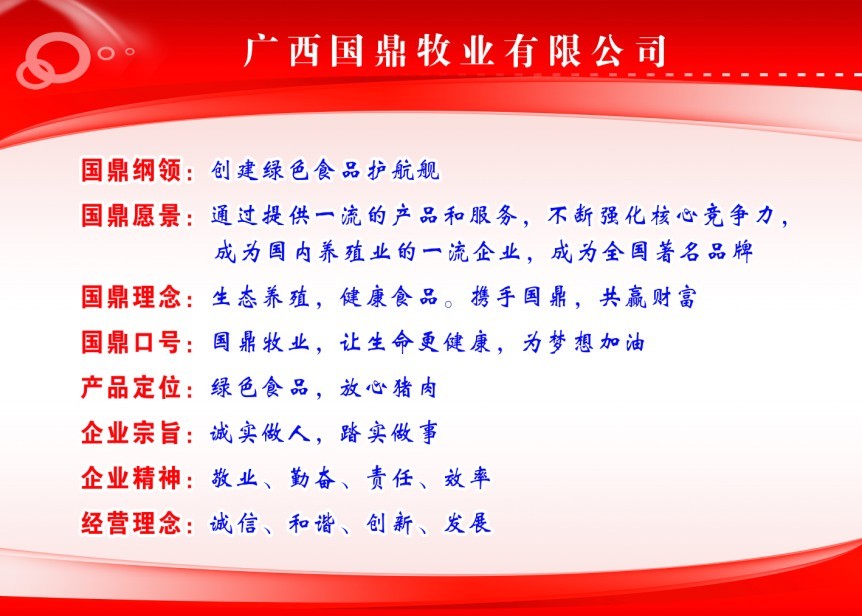 广西国鼎牧业有限公司

国鼎纲领：创建绿色食品护航舰

国鼎愿景：通过提供一流的产品和服务，不断强化核心竞争力，成为国内养殖业的一流企业，成为全国著名品牌

国鼎理念：生态养殖，健康食品。携手国鼎，共赢财富

国鼎口号：国鼎牧业，让生命更健康，为梦想加油

产品定位：绿色食品，放心猪肉

企业宗旨：诚实做人，踏实做事

企业精神：敬业、勤奋、责任、效率

经营理念：诚信、和谐、创新、发展